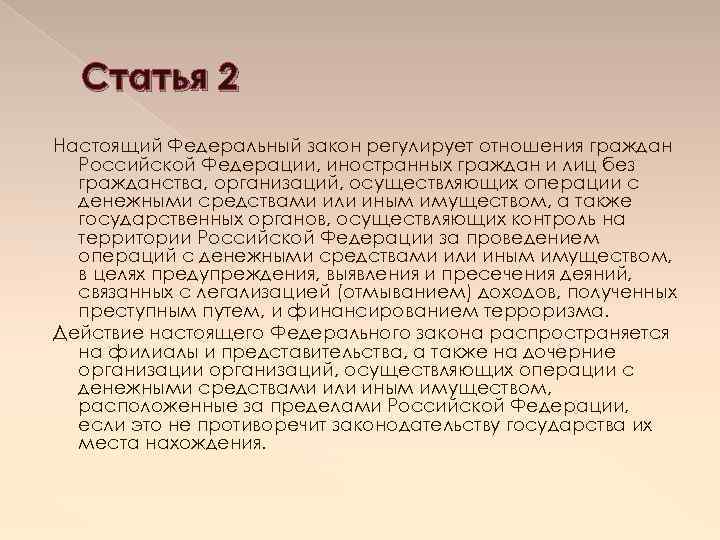 Статья 2

Настоящий Федеральный закон регулирует отношения граждан Российской Федерации, иностранных граждан и лиц без гражданства, организаций, осуществляющих операции с денежными средствами или иным имуществом, а также государственных органов, осуществляющих контроль на территории Российской Федерации за проведением операций с денежными средствами или иным имуществом, в целях предупреждения, выявления и пресечения деяний, связанных с легализацией (отмыванием) доходов, полученных преступным путем, и финансированием терроризма.

Действие настоящего Федерального закона распространяется на филиалы и представительства, а также на дочерние организации организаций, осуществляющих операции с денежными средствами или иным имуществом, расположенные за пределами Российской Федерации, если это не противоречит законодательству государства их места нахождения.